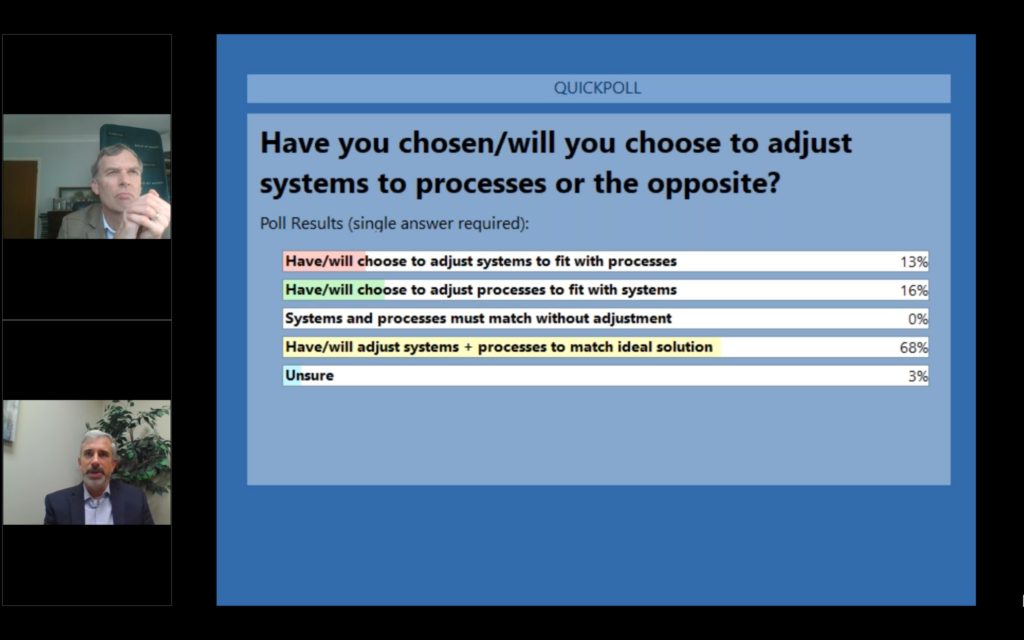 QUICKPOLL

Have you chosen/will you choose to adjust systems to processes or the opposite?

Poll Results (single answer required):

| | |
|---|---|
| Have/will choose to adjust systems to fit with processes | 13% |
| Have/will choose to adjust processes to fit with systems | 16% |
| Systems and processes must match without adjustment | 0% |
| Have/will adjust systems + processes to match ideal solution | 68% |
| Unsure | 3% |